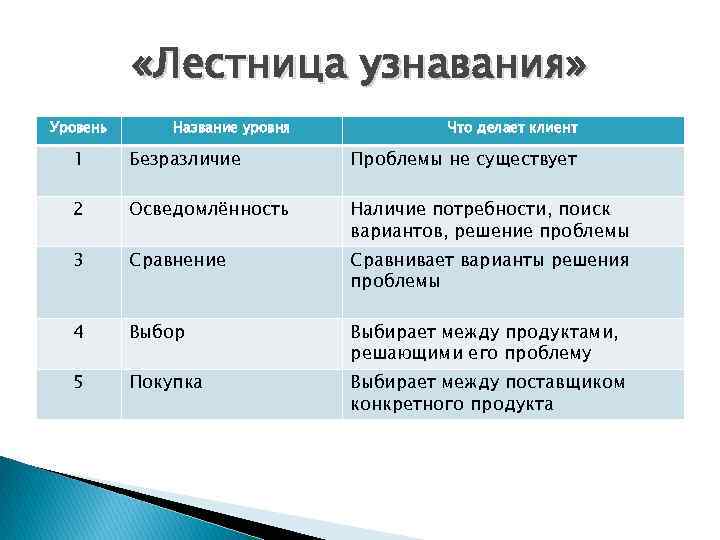 «Лестница узнавания»

| Уровень | Название уровня | Что делает клиент |
|---|---|---|
| 1 | Безразличие | Проблемы не существует |
| 2 | Осведомлённость | Наличие потребности, поиск вариантов, решение проблемы |
| 3 | Сравнение | Сравнивает варианты решения проблемы |
| 4 | Выбор | Выбирает между продуктами, решающими его проблему |
| 5 | Покупка | Выбирает между поставщиком конкретного продукта |